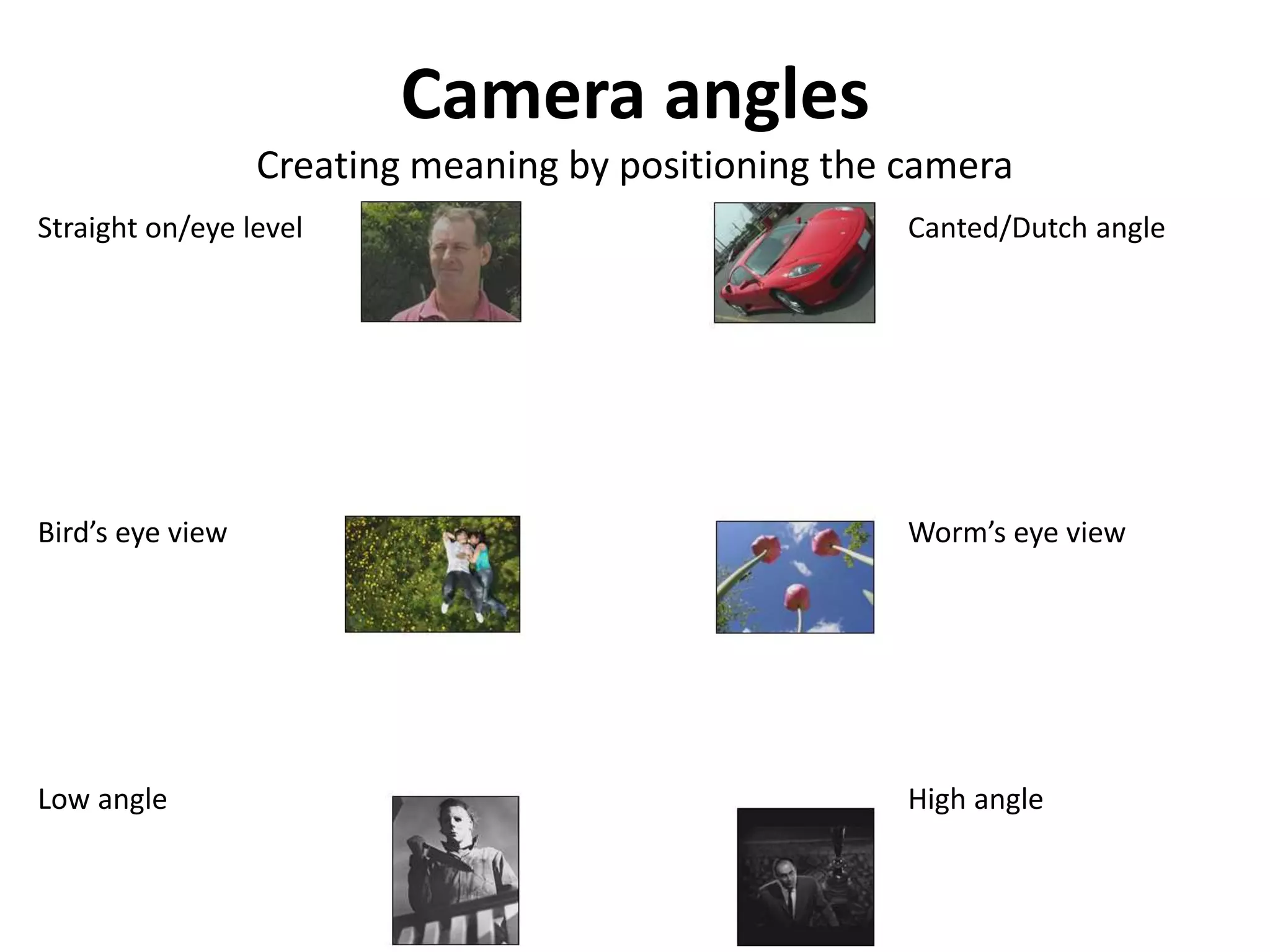 Camera angles

Creating meaning by positioning the camera

Straight on/eye level

Canted/Dutch angle

Bird's eye view

Worm's eye view

Low angle

High angle